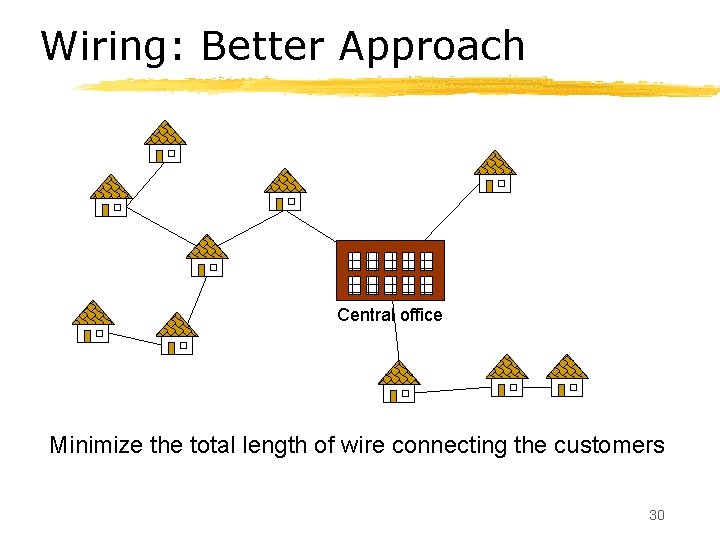 Wiring: Better Approach

Central office

Minimize the total length of wire connecting the customers

30